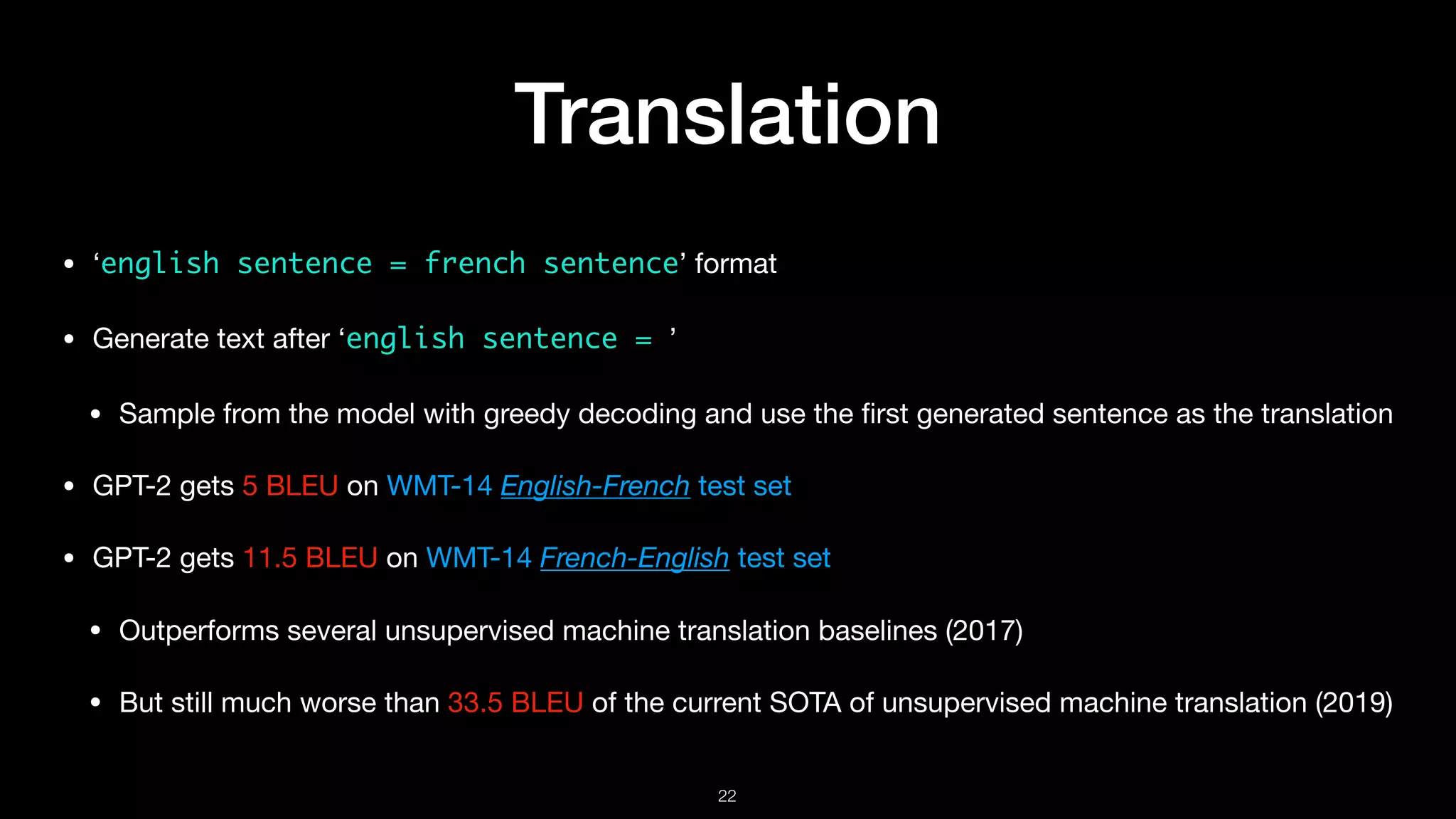 Translation

• ‘english sentence = french sentence’ format

• Generate text after ‘english sentence = ’

• Sample from the model with greedy decoding and use the first generated sentence as the translation

• GPT-2 gets 5 BLEU on WMT-14 English-French test set

• GPT-2 gets 11.5 BLEU on WMT-14 French-English test set

• Outperforms several unsupervised machine translation baselines (2017)

• But still much worse than 33.5 BLEU of the current SOTA of unsupervised machine translation (2019)

22